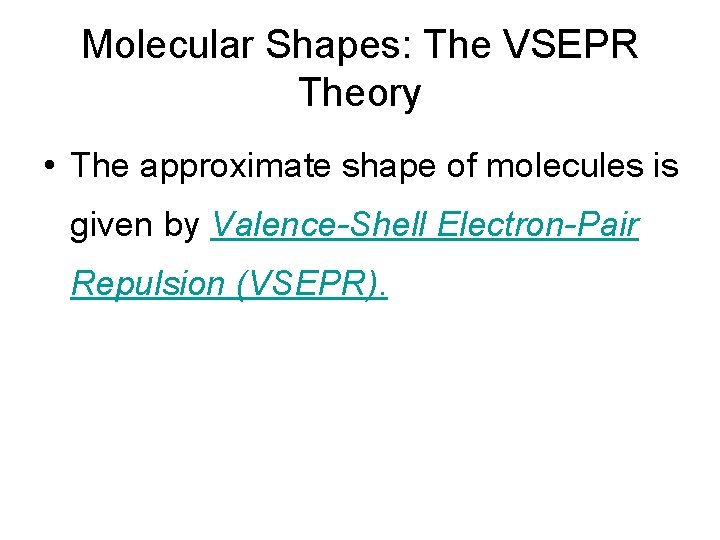 Molecular Shapes: The VSEPR Theory

• The approximate shape of molecules is given by Valence-Shell Electron-Pair Repulsion (VSEPR).